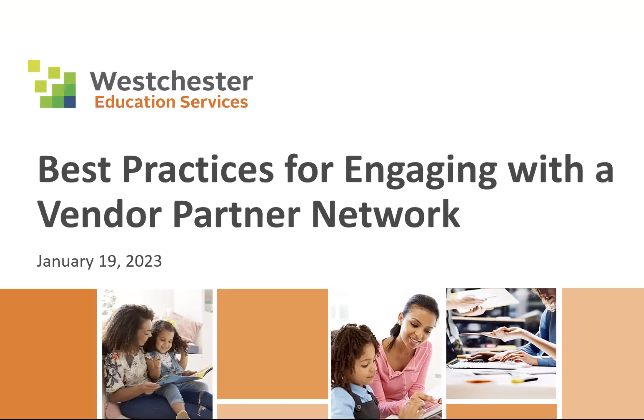 Westchester
Education Services

Best Practices for Engaging with a Vendor Partner Network

January 19, 2023